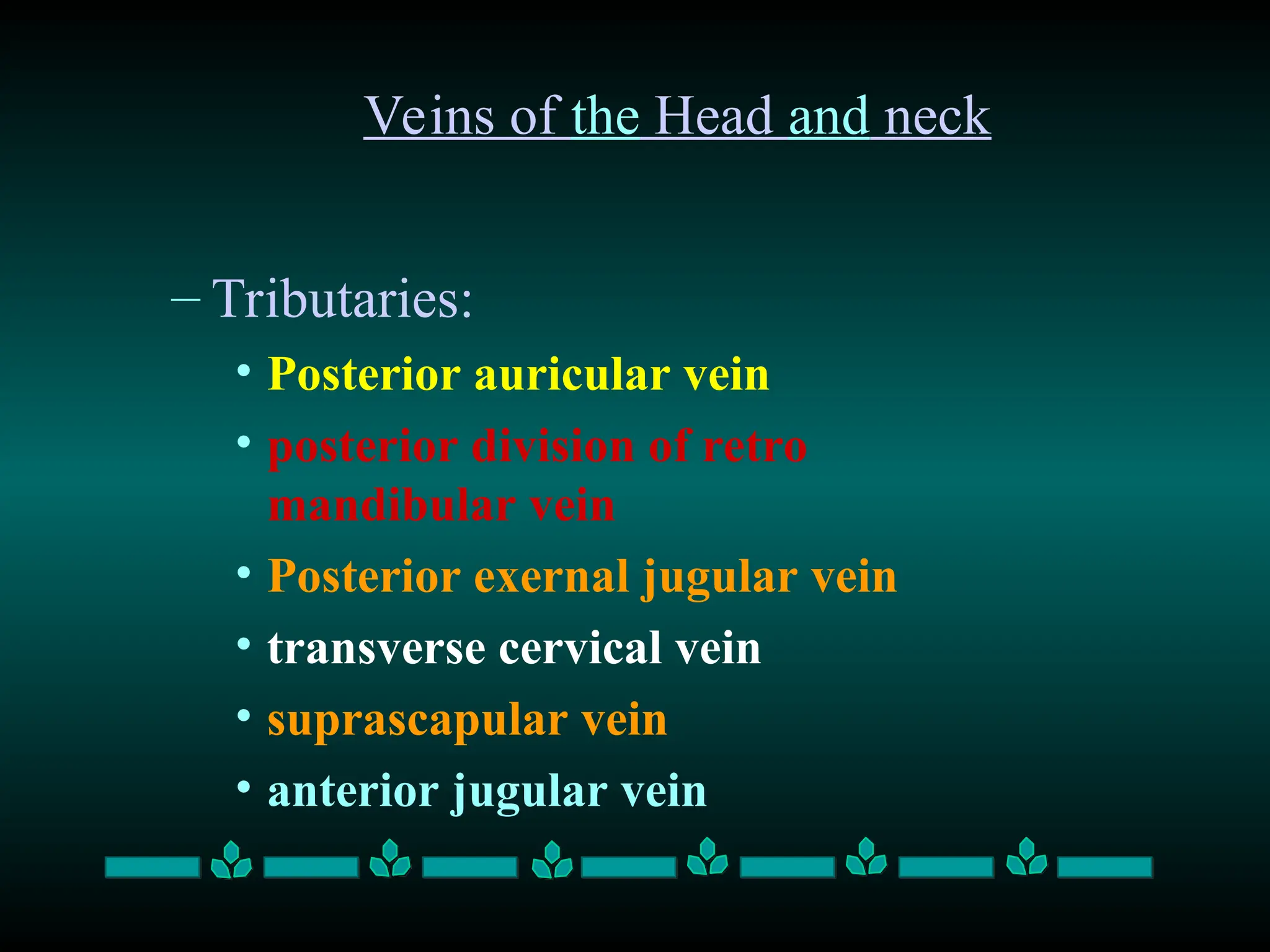 Veins of the Head and neck

– Tributaries:

• Posterior auricular vein
• posterior division of retro mandibular vein
• Posterior exernal jugular vein
• transverse cervical vein
• suprascapular vein
• anterior jugular vein